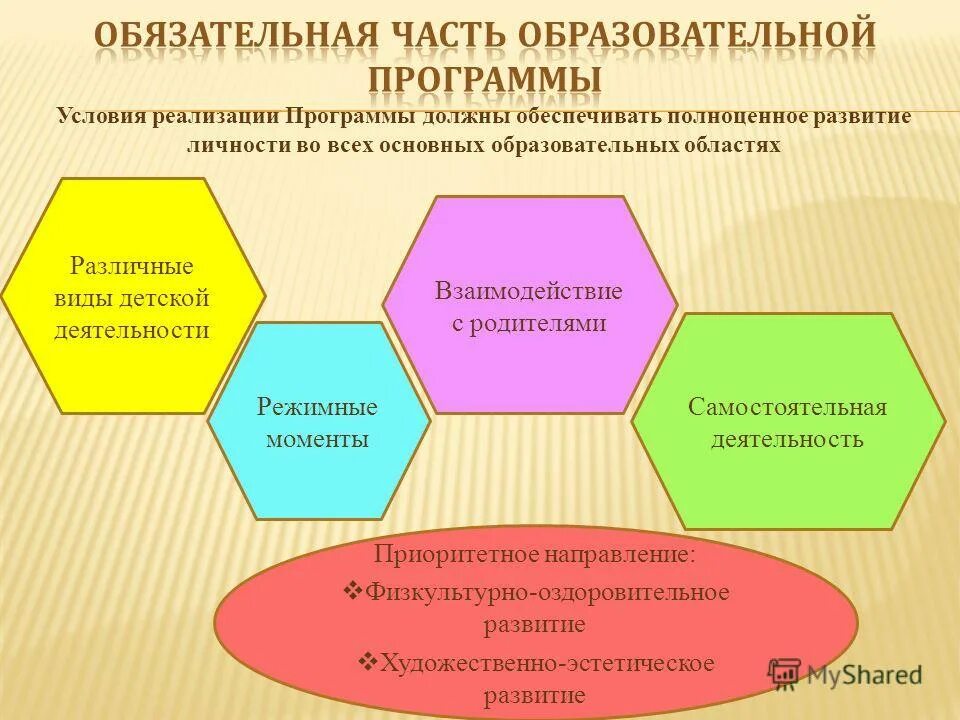 ОБЯЗАТЕЛЬНАЯ ЧАСТЬ ОБРАЗОВАТЕЛЬНОЙ ПРОГРАММЫ

Условия реализации Программы должны обеспечивать полноценное развитие личности во всех основных образовательных областях

Различные виды детской деятельности

Режимные моменты

Взаимодействие с родителями

Самостоятельная деятельность

Приоритетное направление:
❖Физкультурно-оздоровительное развитие
❖Художественно-эстетическое развитие

MyShared